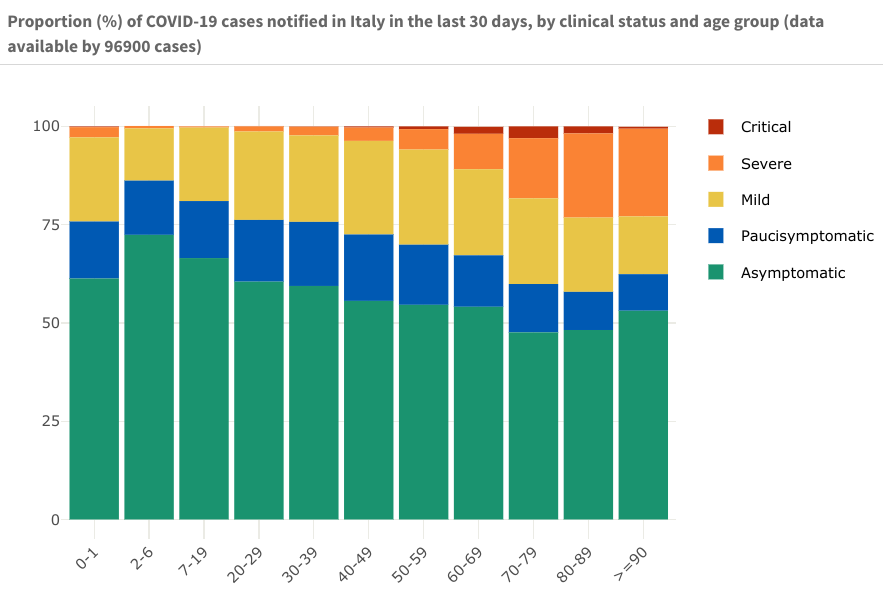 Proportion (%) of COVID-19 cases notified in Italy in the last 30 days, by clinical status and age group (data available by 96900 cases)

100
75
50
25
0

0-1
2-6
7-19
20-29
30-39
40-49
50-59
60-69
70-79
80-89
>=90

Critical
Severe
Mild
Paucisymptomatic
Asymptomatic